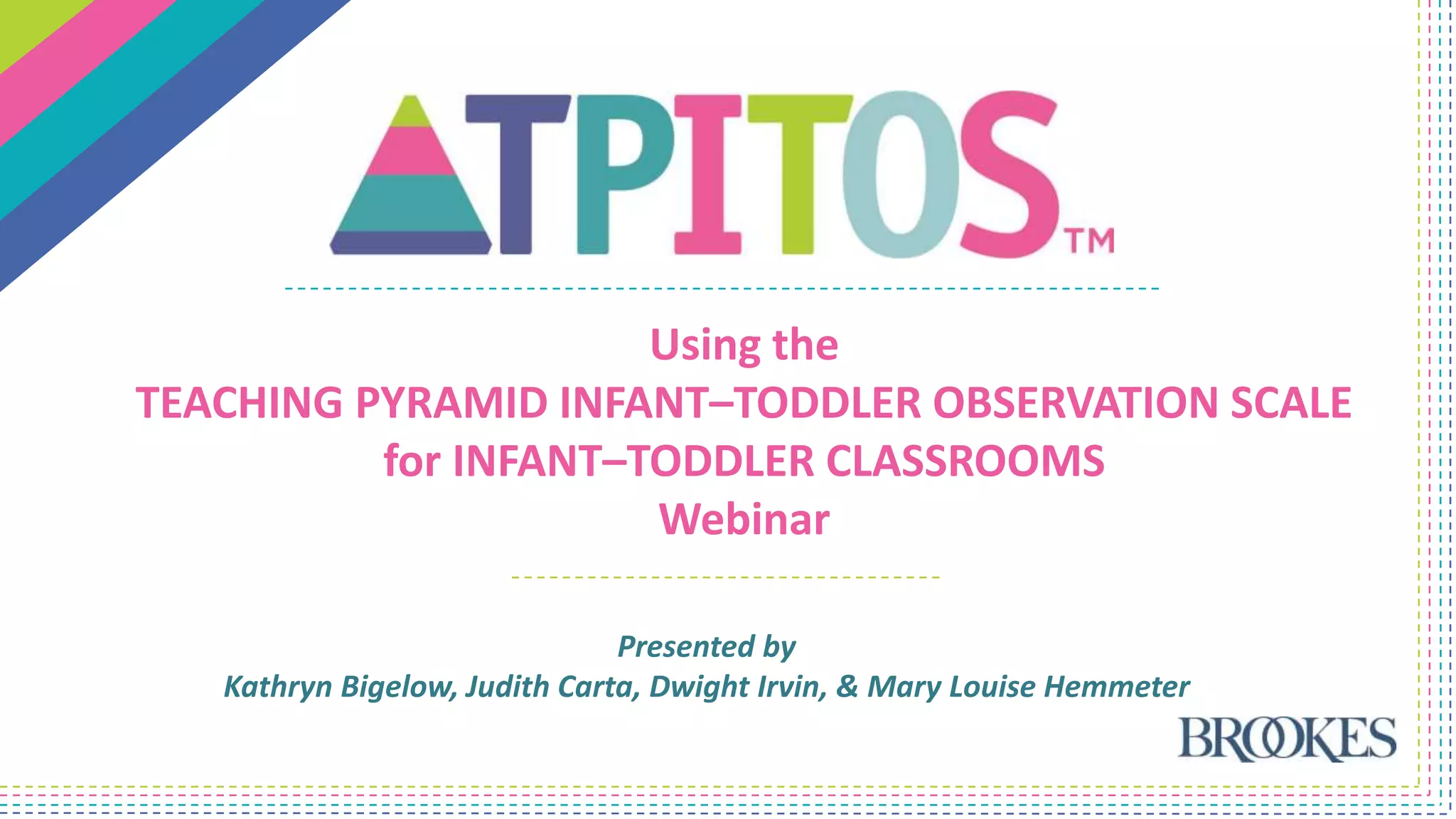 TPITOS™

Using the
TEACHING PYRAMID INFANT–TODDLER OBSERVATION SCALE
for INFANT–TODDLER CLASSROOMS
Webinar

Presented by
Kathryn Bigelow, Judith Carta, Dwight Irvin, & Mary Louise Hemmeter

BROOKES